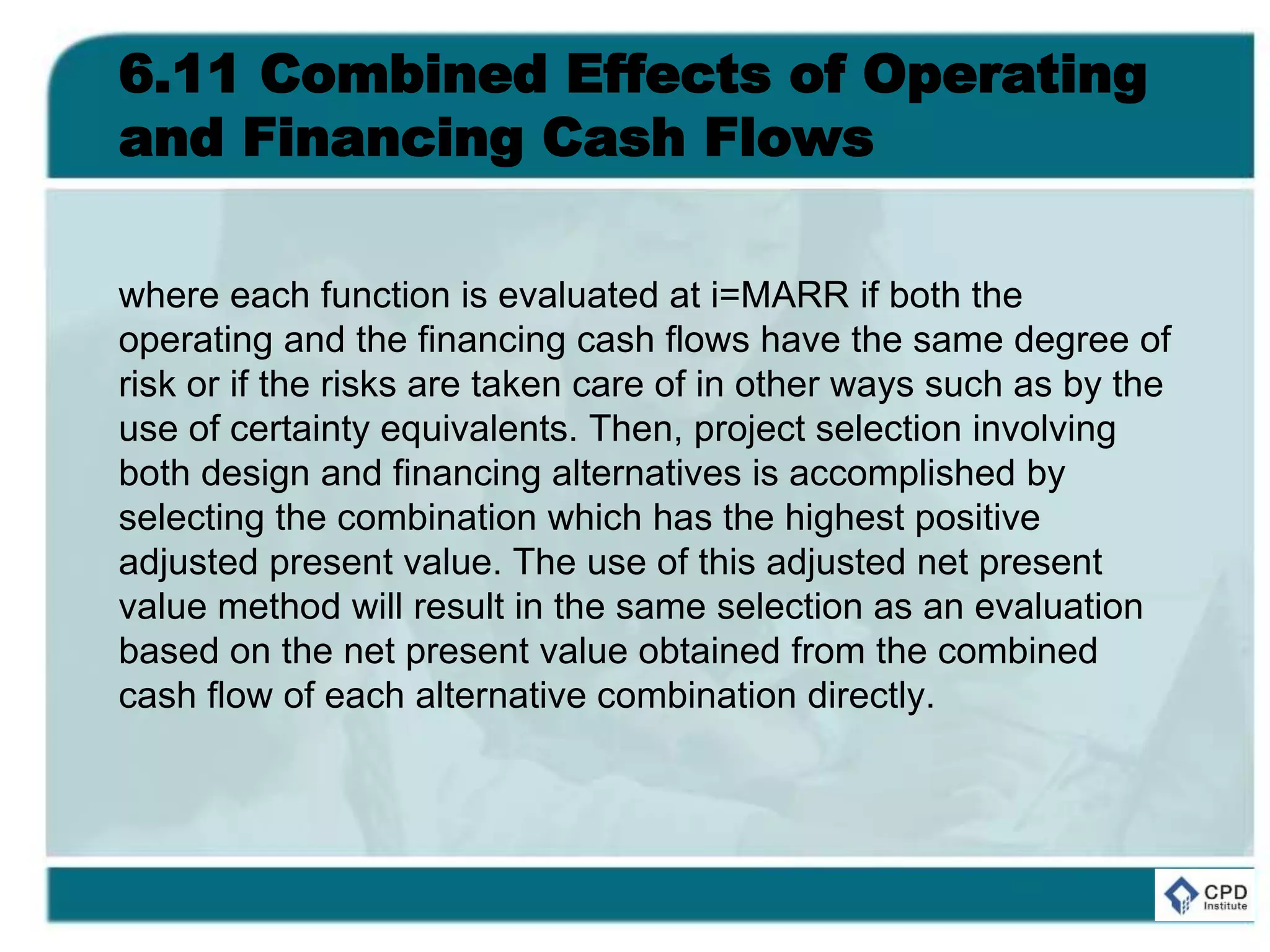 6.11 Combined Effects of Operating and Financing Cash Flows

where each function is evaluated at i=MARR if both the operating and the financing cash flows have the same degree of risk or if the risks are taken care of in other ways such as by the use of certainty equivalents. Then, project selection involving both design and financing alternatives is accomplished by selecting the combination which has the highest positive adjusted present value. The use of this adjusted net present value method will result in the same selection as an evaluation based on the net present value obtained from the combined cash flow of each alternative combination directly.

CPD Institute